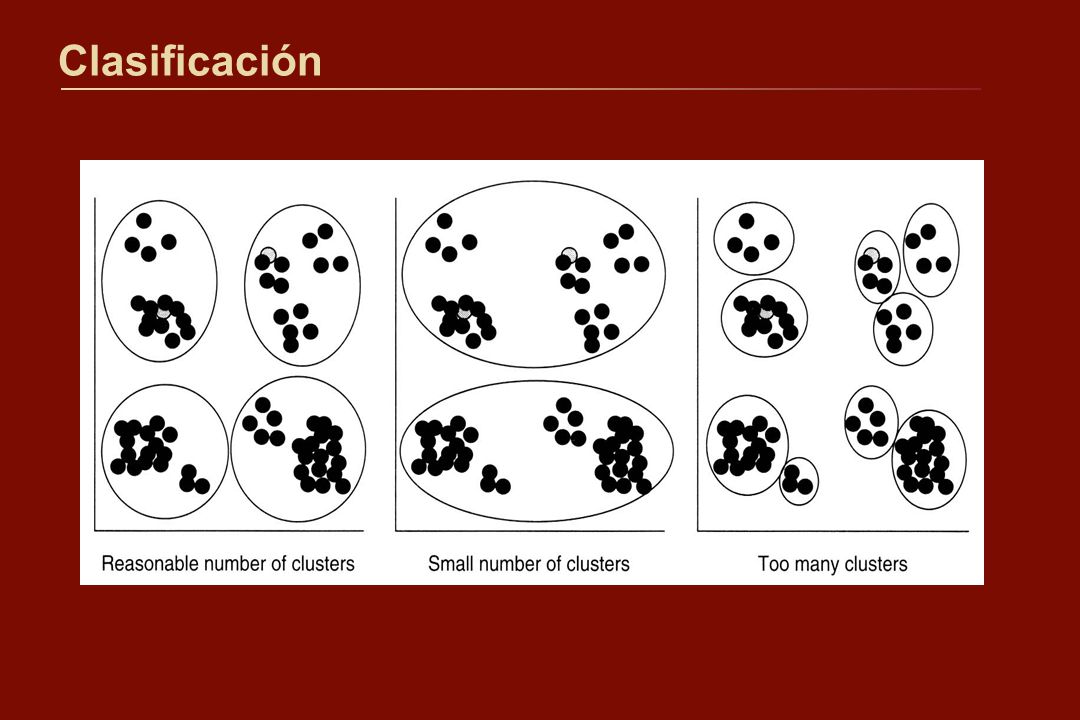 Clasificación

Reasonable number of clusters

Small number of clusters

Too many clusters